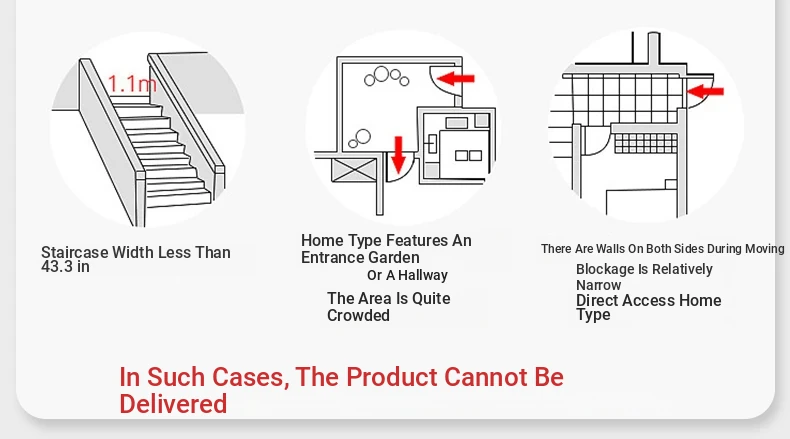 1.1m

Staircase Width Less Than 43.3 in

Home Type Features An Entrance Garden

Or A Hallway

The Area Is Quite Crowded

There Are Walls On Both Sides During Moving

Blockage Is Relatively Narrow

Direct Access Home Type

In Such Cases, The Product Cannot Be Delivered